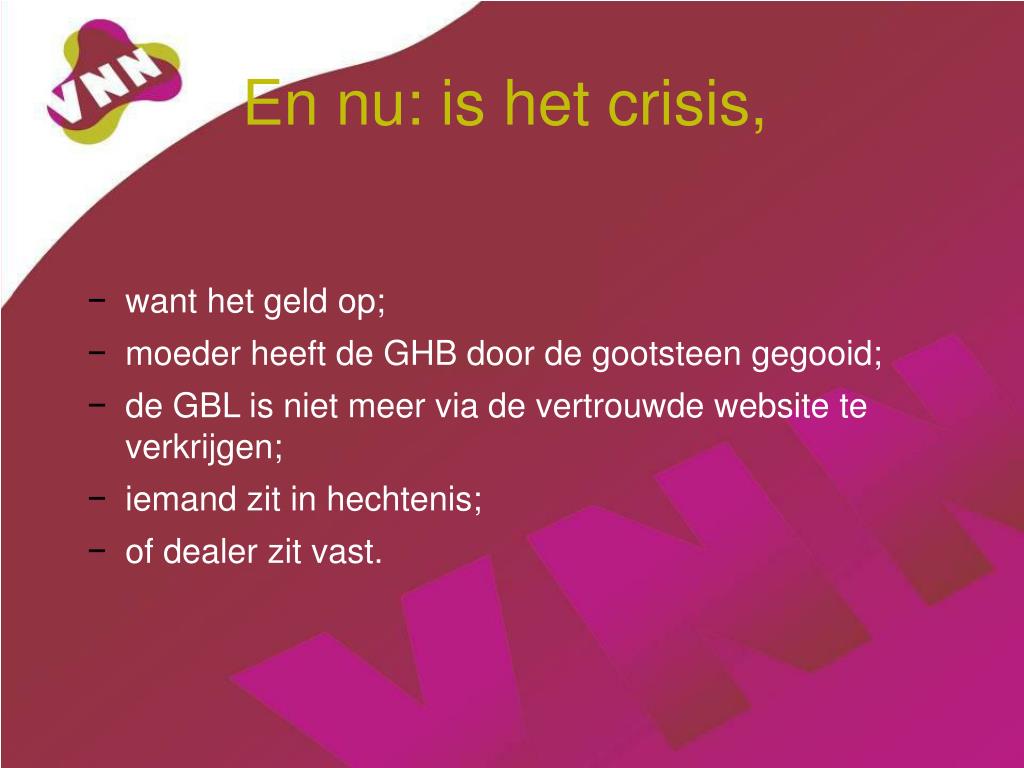 VNN

En nu: is het crisis,

– want het geld op;
– moeder heeft de GHB door de gootsteen gegooid;
– de GBL is niet meer via de vertrouwde website te verkrijgen;
– iemand zit in hechtenis;
– of dealer zit vast.

VNN